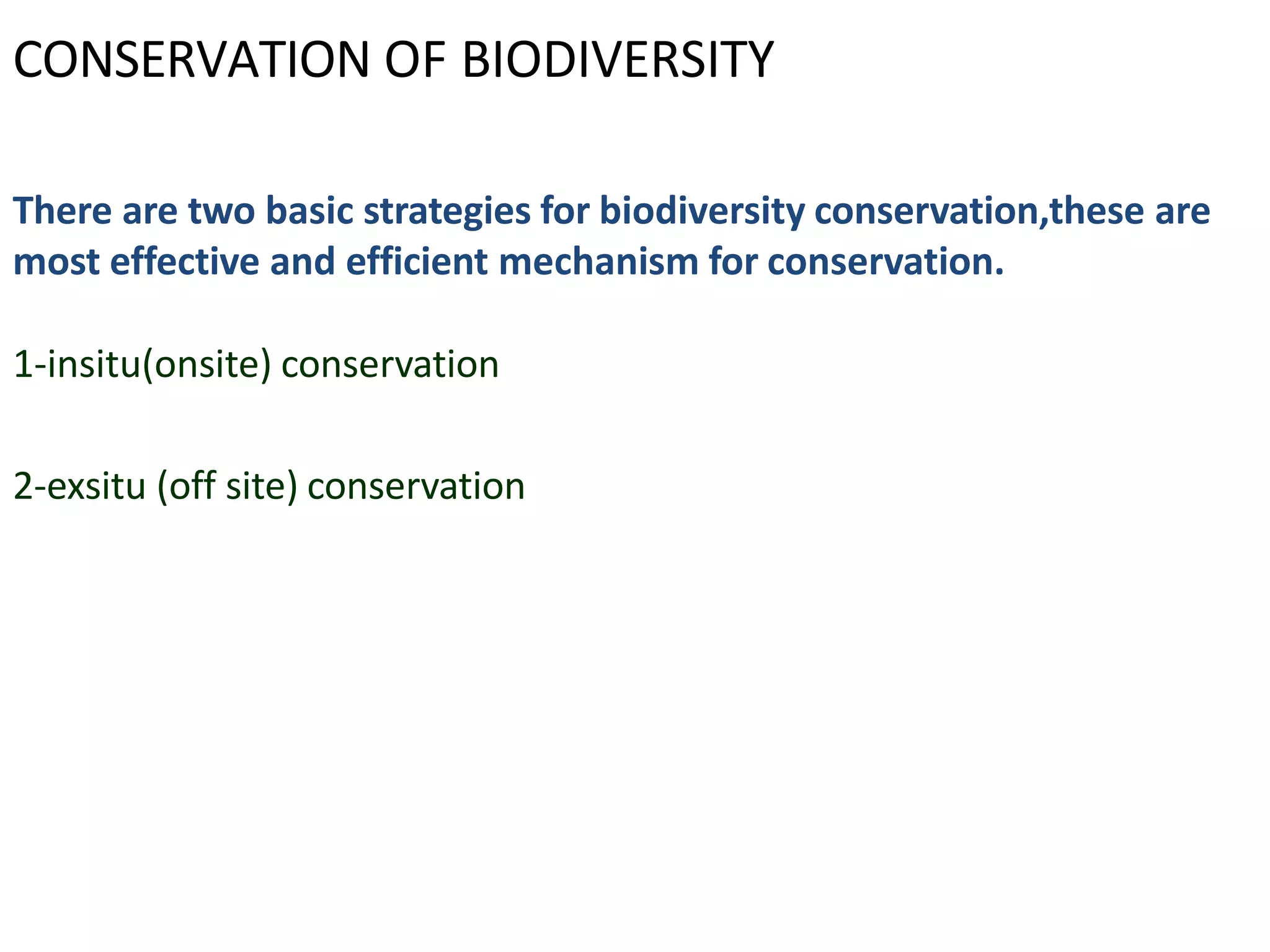 CONSERVATION OF BIODIVERSITY

There are two basic strategies for biodiversity conservation,these are most effective and efficient mechanism for conservation.

1-insitu(onsite) conservation

2-exsitu (off site) conservation